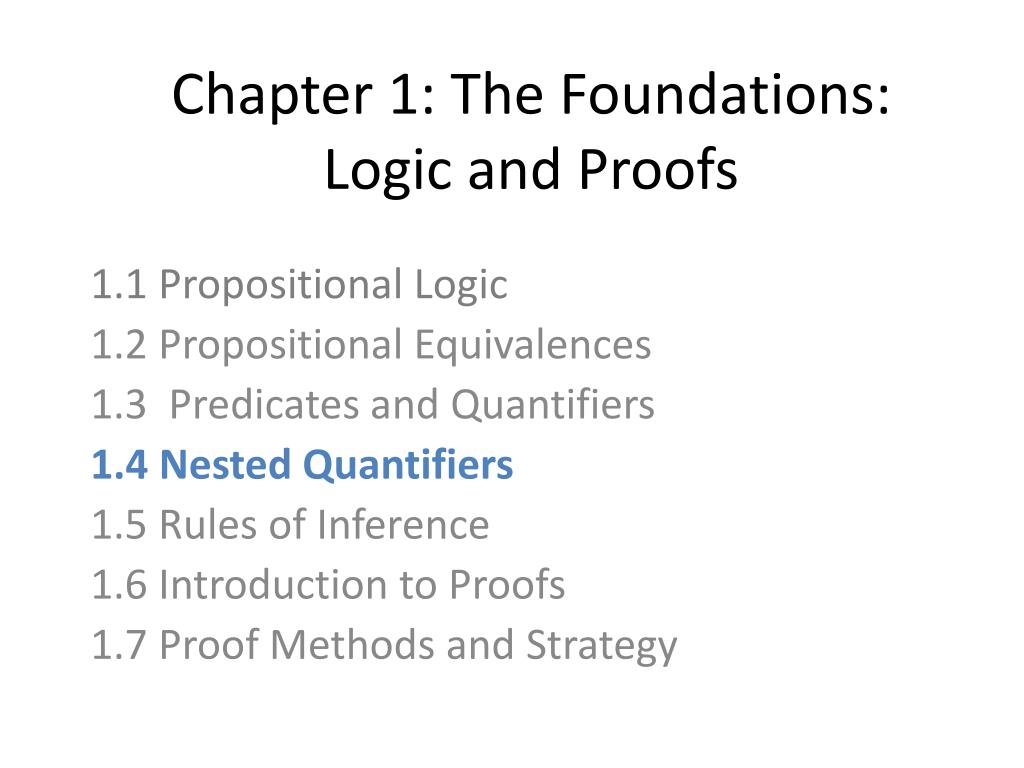 Chapter 1: The Foundations: Logic and Proofs

1.1 Propositional Logic
1.2 Propositional Equivalences
1.3 Predicates and Quantifiers
1.4 Nested Quantifiers
1.5 Rules of Inference
1.6 Introduction to Proofs
1.7 Proof Methods and Strategy